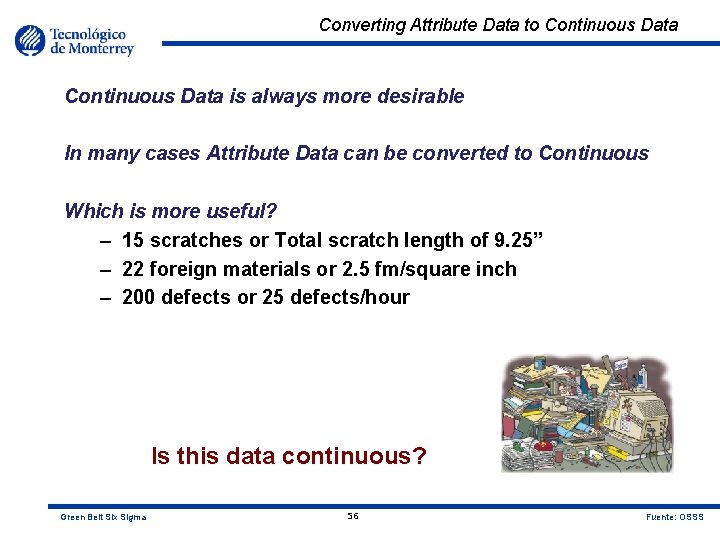 Tecnológico de Monterrey

Converting Attribute Data to Continuous Data

Continuous Data is always more desirable

In many cases Attribute Data can be converted to Continuous

Which is more useful?
– 15 scratches or Total scratch length of 9.25”
– 22 foreign materials or 2.5 fm/square inch
– 200 defects or 25 defects/hour

Is this data continuous?

Green Belt Six Sigma
56
Fuente: OSSS